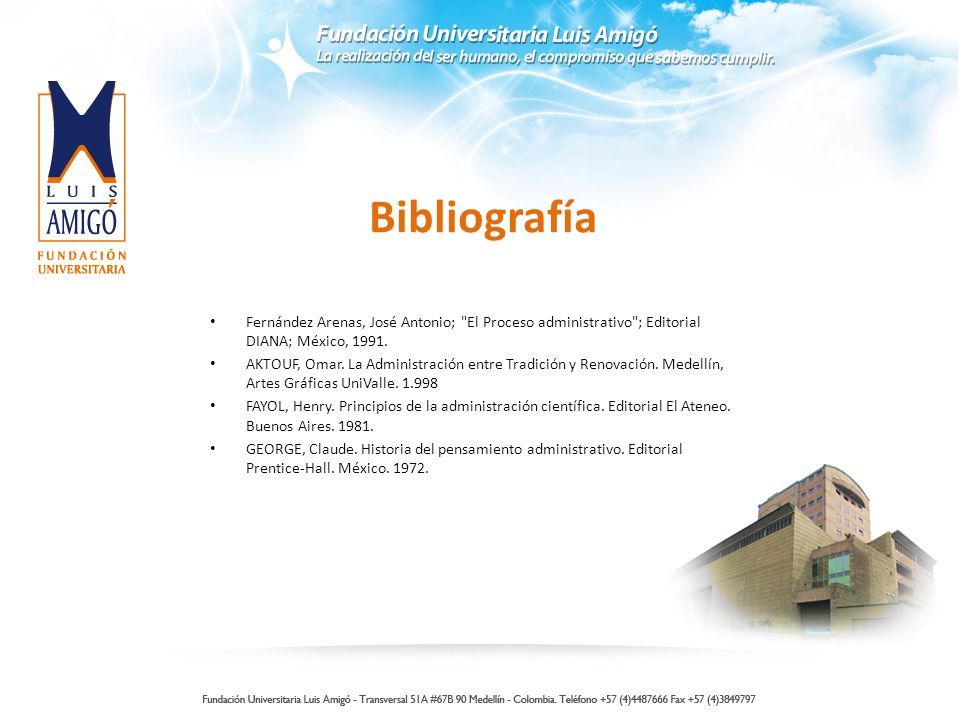 Fundación Universitaria Luis Amigó
La realización del ser humano, el compromiso que sabemos cumplir.

LUIS AMIGÓ
FUNDACIÓN UNIVERSITARIA

Bibliografía

• Fernández Arenas, José Antonio; "El Proceso administrativo"; Editorial DIANA; México, 1991.
• AKTOUF, Omar. La Administración entre Tradición y Renovación. Medellín, Artes Gráficas UniValle. 1.998
• FAYOL, Henry. Principios de la administración científica. Editorial El Ateneo. Buenos Aires. 1981.
• GEORGE, Claude. Historia del pensamiento administrativo. Editorial Prentice-Hall. México. 1972.

Fundación Universitaria Luis Amigó - Transversal 51A #67B 90 Medellín - Colombia. Teléfono +57 (4)4487666 Fax +57 (4)3849797